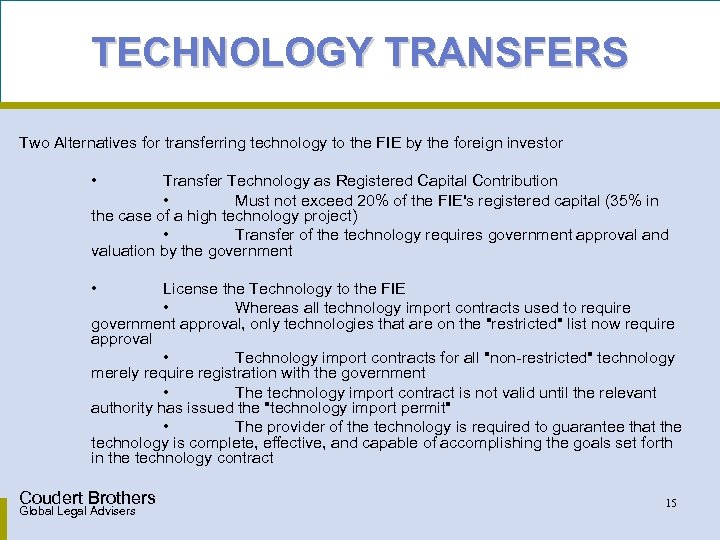 TECHNOLOGY TRANSFERS

Two Alternatives for transferring technology to the FIE by the foreign investor

• Transfer Technology as Registered Capital Contribution

• Must not exceed 20% of the FIE's registered capital (35% in the case of a high technology project)

• Transfer of the technology requires government approval and valuation by the government

• License the Technology to the FIE

• Whereas all technology import contracts used to require government approval, only technologies that are on the "restricted" list now require approval

• Technology import contracts for all "non-restricted" technology merely require registration with the government

• The technology import contract is not valid until the relevant authority has issued the "technology import permit"

• The provider of the technology is required to guarantee that the technology is complete, effective, and capable of accomplishing the goals set forth in the technology contract

Coudert Brothers
Global Legal Advisers

15